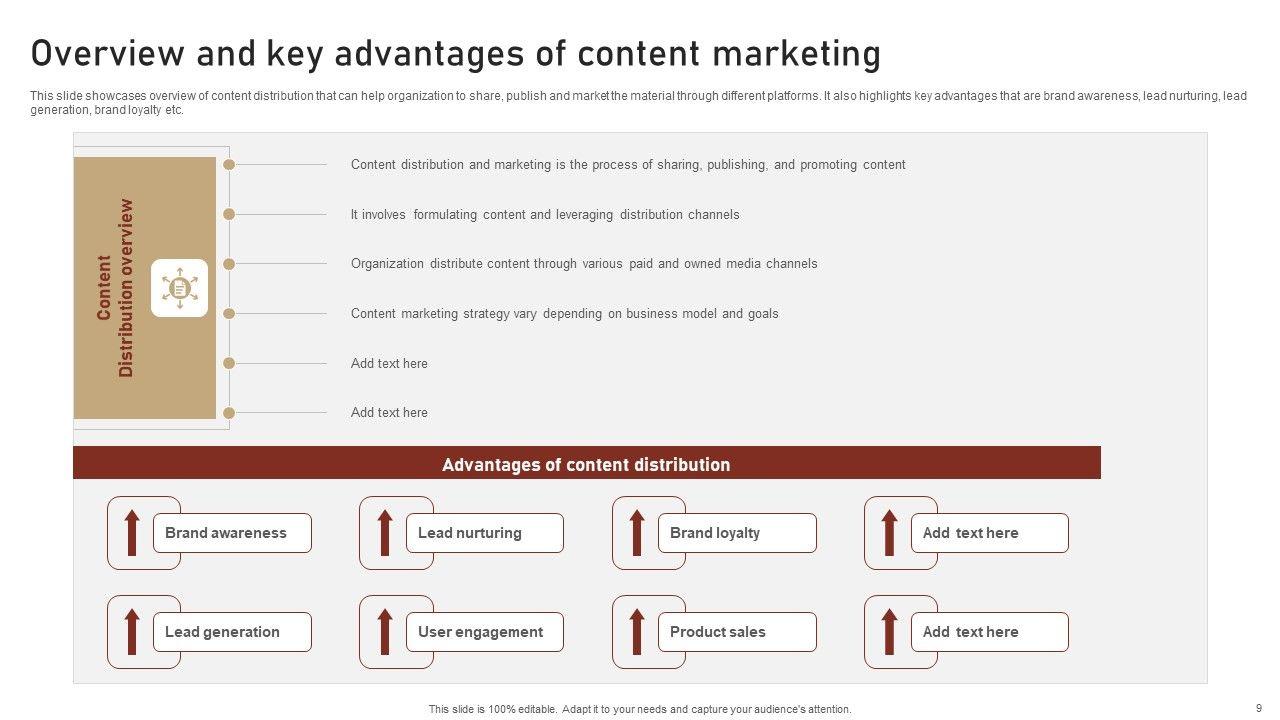 Overview and key advantages of content marketing

This slide showcases overview of content distribution that can help organization to share, publish and market the material through different platforms. It also highlights key advantages that are brand awareness, lead nurturing, lead generation, brand loyalty etc.

Content Distribution overview

Content distribution and marketing is the process of sharing, publishing, and promoting content

It involves formulating content and leveraging distribution channels

Organization distribute content through various paid and owned media channels

Content marketing strategy vary depending on business model and goals

Add text here

Add text here

Advantages of content distribution

Brand awareness

Lead nurturing

Brand loyalty

Add text here

Lead generation

User engagement

Product sales

Add text here

This slide is 100% editable. Adapt it to your needs and capture your audience's attention.

9